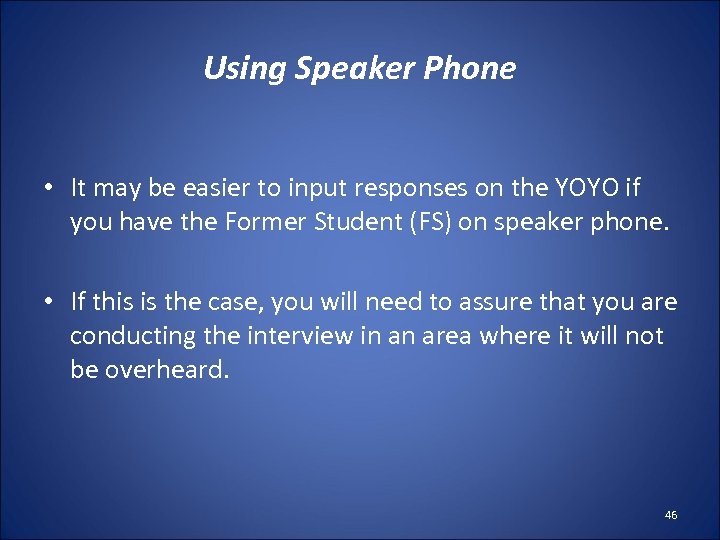 Using Speaker Phone

• It may be easier to input responses on the YOYO if you have the Former Student (FS) on speaker phone.

• If this is the case, you will need to assure that you are conducting the interview in an area where it will not be overheard.

46